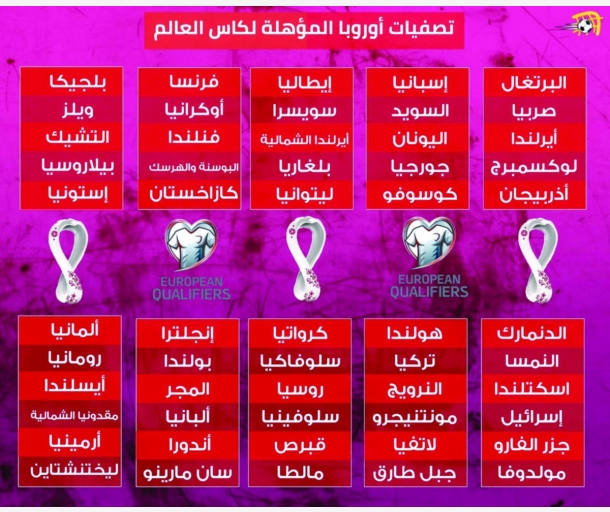 تصفيات أوروبا المؤهلة لكاس العالم

البرتغال
صربيا
أيرلندا
لوكسمبرج
أذربيجان

إسبانيا
السويد
اليونان
جورجيا
كوسوفو

إيطاليا
سويسرا
أيرلندا الشمالية
بلغاريا
ليتوانيا

فرنسا
أوكرانيا
فنلندا
البوسنة والهرسك
كازاخستان

بلجيكا
ويلز
التشيك
بيلاروسيا
إستونيا

EUROPEAN QUALIFIERS

EUROPEAN QUALIFIERS

الدنمارك
النمسا
اسكتلندا
إسرائيل
جزر الفارو
مولدوفا

هولندا
تركيا
النرويج
مونتنيجرو
لاتفيا
جبل طارق

كرواتيا
سلوفاكيا
روسيا
سلوفينيا
قبرص
مالطا

إنجلترا
بولندا
المجر
ألبانيا
أندورا
سان مارينو

ألمانيا
رومانيا
أيسلندا
مقدونيا الشمالية
أرمينيا
ليختنشتاين